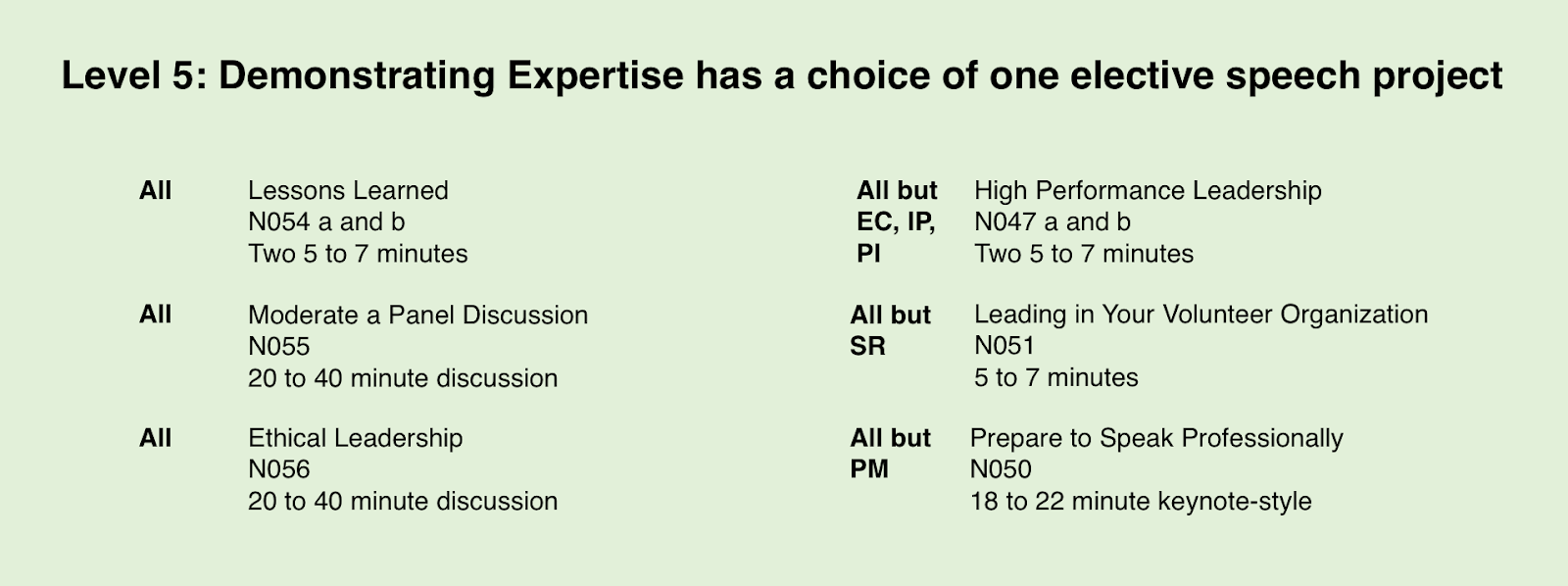 Level 5: Demonstrating Expertise has a choice of one elective speech project

All
Lessons Learned
N054 a and b
Two 5 to 7 minutes

All
Moderate a Panel Discussion
N055
20 to 40 minute discussion

All
Ethical Leadership
N056
20 to 40 minute discussion

All but EC, IP, PI
High Performance Leadership
N047 a and b
Two 5 to 7 minutes

All but SR
Leading in Your Volunteer Organization
N051
5 to 7 minutes

All but PM
Prepare to Speak Professionally
N050
18 to 22 minute keynote-style